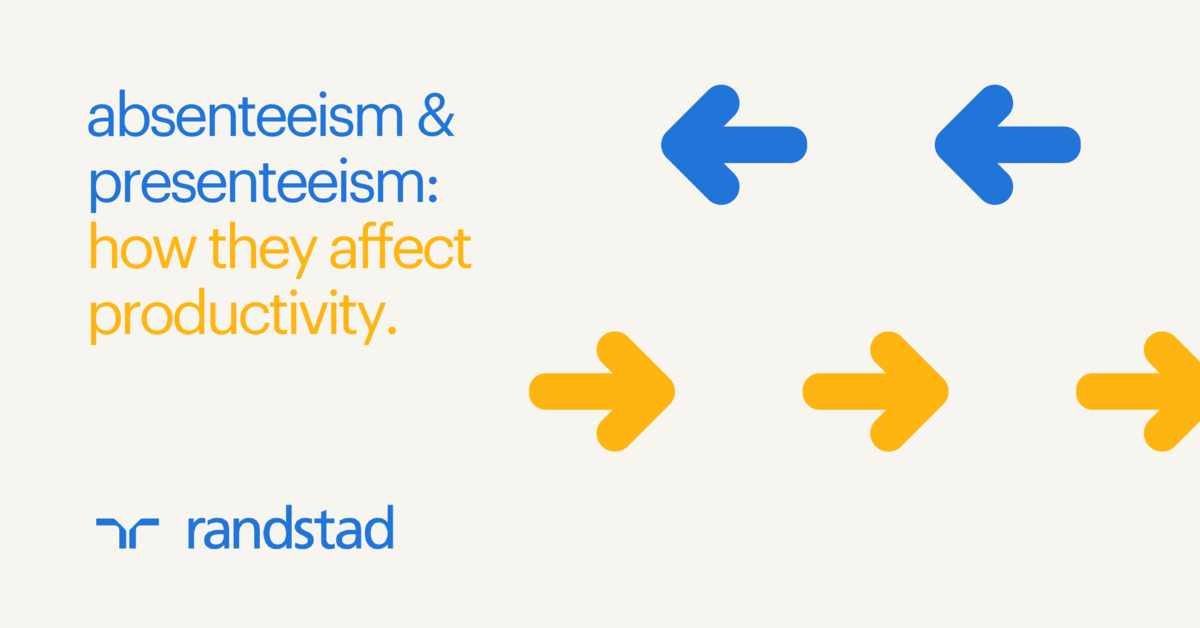 absenteeism & presenteeism: how they affect productivity.

randstad